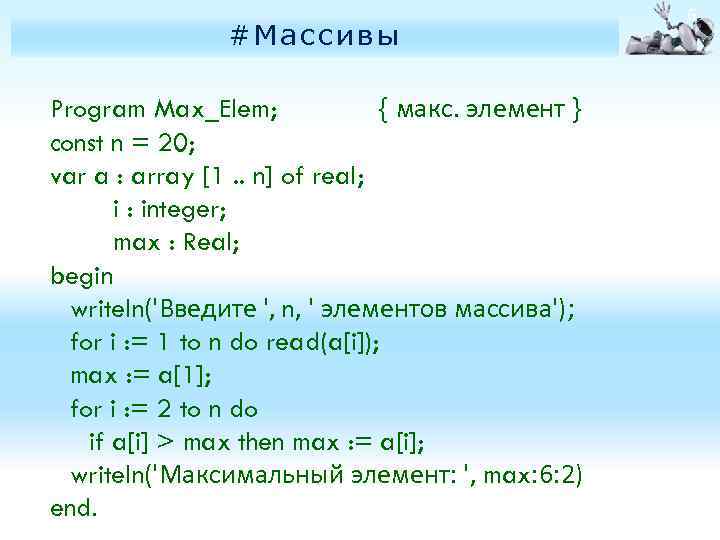 #Массивы

Program Max_Elem; { макс. элемент }
const n = 20;
var a : array [1 .. n] of real;
i : integer;
max : Real;
begin
writeln('Введите ', n, ' элементов массива');
for i := 1 to n do read(a[i]);
max := a[1];
for i := 2 to n do
if a[i] > max then max := a[i];
writeln('Максимальный элемент: ', max:6:2)
end.